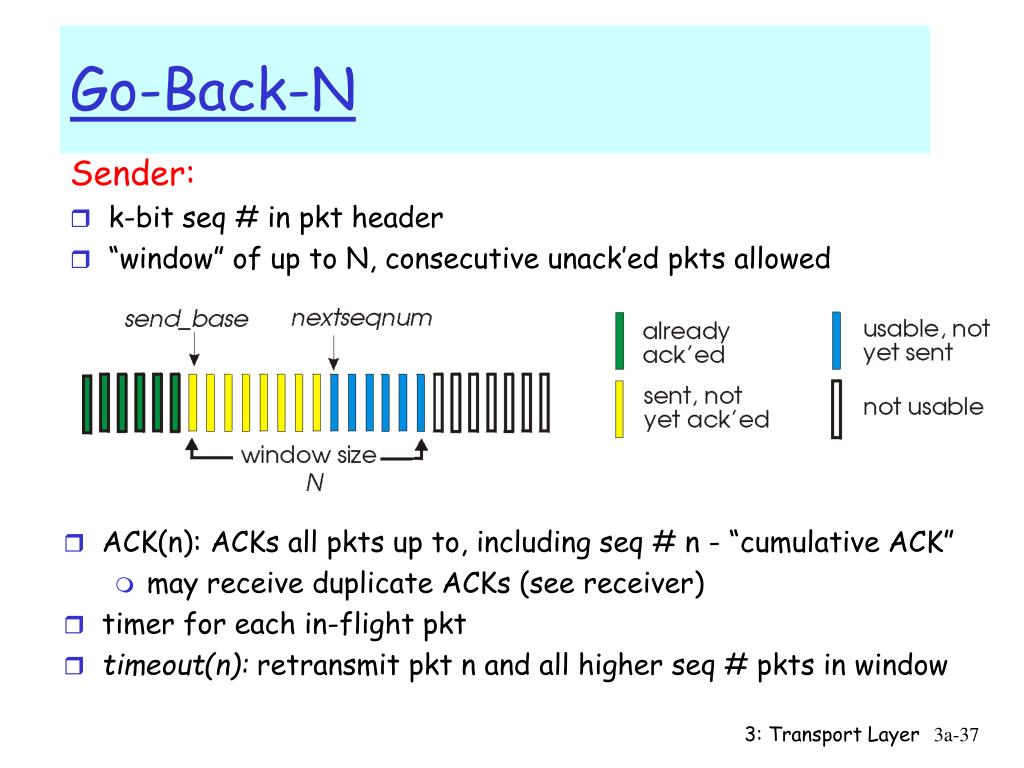 Go-Back-N

Sender:

k-bit seq # in pkt header

“window” of up to N, consecutive unack’ed pkts allowed

send_base nextseqnum

window size N

already ack’ed

sent, not yet ack’ed

usable, not yet sent

not usable

ACK(n): ACKs all pkts up to, including seq # n - “cumulative ACK”

may receive duplicate ACKs (see receiver)

timer for each in-flight pkt

timeout(n): retransmit pkt n and all higher seq # pkts in window

3: Transport Layer 3a-37